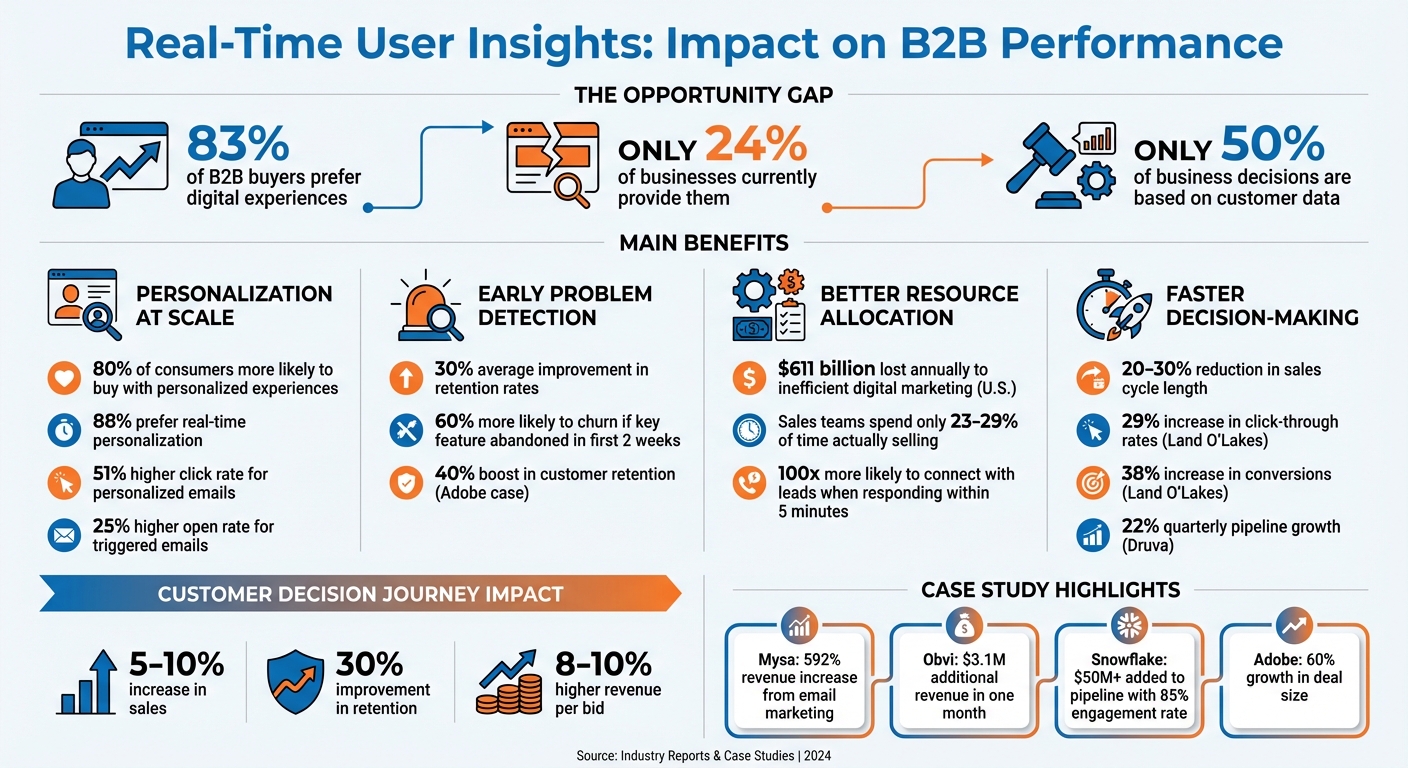 Real-Time User Insights: Impact on B2B Performance

THE OPPORTUNITY GAP

83%
of B2B buyers prefer digital experiences

ONLY 24%
of businesses currently provide them

ONLY 50%
of business decisions are based on customer data

MAIN BENEFITS

PERSONALIZATION AT SCALE

80% of consumers more likely to buy with personalized experiences

88% prefer real-time personalization

51% higher click rate for personalized emails

25% higher open rate for triggered emails

EARLY PROBLEM DETECTION

30% average improvement in retention rates

60% more likely to churn if key feature abandoned in first 2 weeks

40% boost in customer retention (Adobe case)

BETTER RESOURCE ALLOCATION

$611 billion lost annually to inefficient digital marketing (U.S.)

Sales teams spend only 23–29% of time actually selling

100x more likely to connect with leads when responding within 5 minutes

FASTER DECISION-MAKING

20–30% reduction in sales cycle length

29% increase in click-through rates (Land O'Lakes)

38% increase in conversions (Land O'Lakes)

22% quarterly pipeline growth (Druva)

CUSTOMER DECISION JOURNEY IMPACT

5–10%
increase in sales

30%
improvement in retention

8–10%
higher revenue per bid

CASE STUDY HIGHLIGHTS

Mysa: 592% revenue increase from email marketing

Obvi: $3.1M additional revenue in one month

Snowflake: $50M+ added to pipeline with 85% engagement rate

Adobe: 60% growth in deal size

Source: Industry Reports & Case Studies | 2024